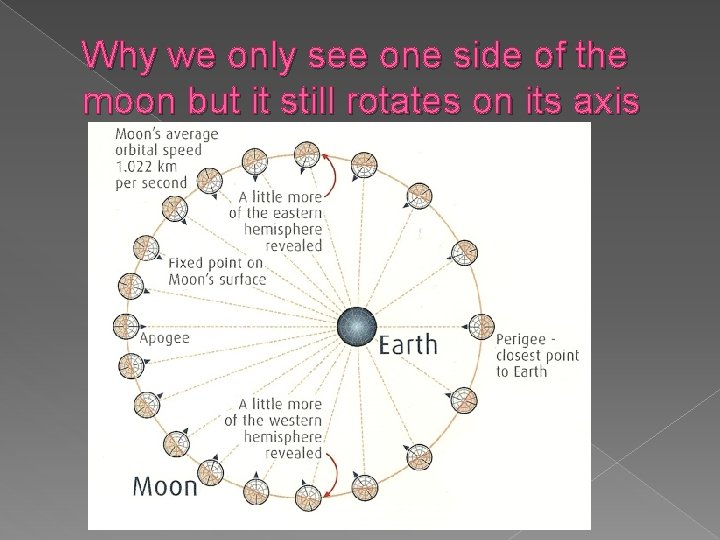 Why we only see one side of the moon but it still rotates on its axis

Moon's average orbital speed 1.022 km per second

A little more of the eastern hemisphere revealed

Fixed point on Moon's surface

Apogee

Earth

Perigee - closest point to Earth

A little more of the western hemisphere revealed

Moon